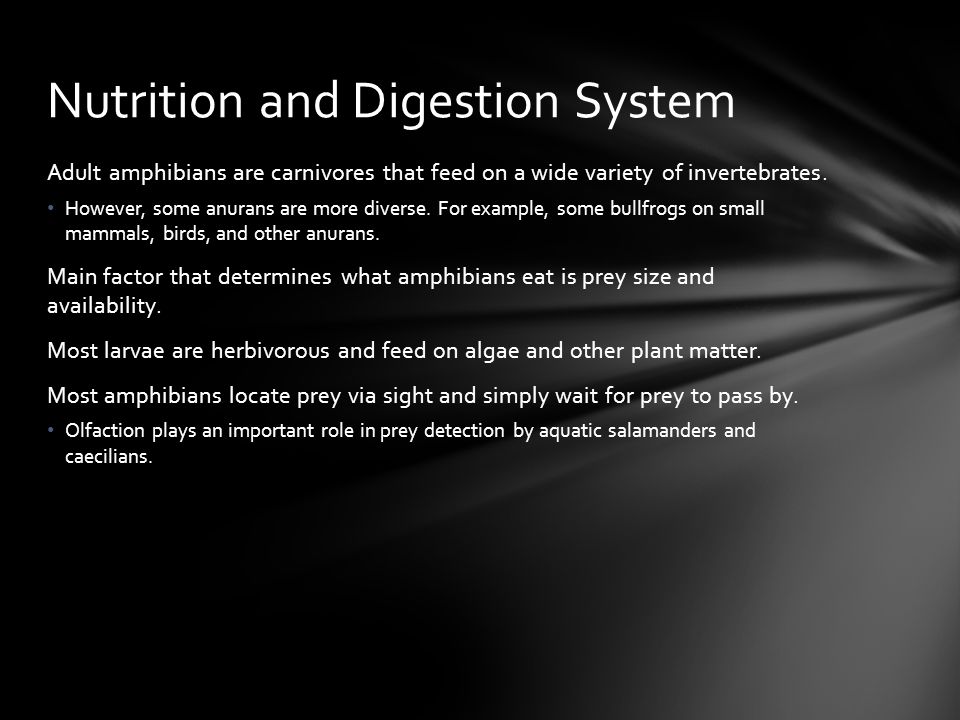 Nutrition and Digestion System

Adult amphibians are carnivores that feed on a wide variety of invertebrates.

• However, some anurans are more diverse. For example, some bullfrogs on small mammals, birds, and other anurans.

Main factor that determines what amphibians eat is prey size and availability.

Most larvae are herbivorous and feed on algae and other plant matter.

Most amphibians locate prey via sight and simply wait for prey to pass by.

• Olfaction plays an important role in prey detection by aquatic salamanders and caecilians.